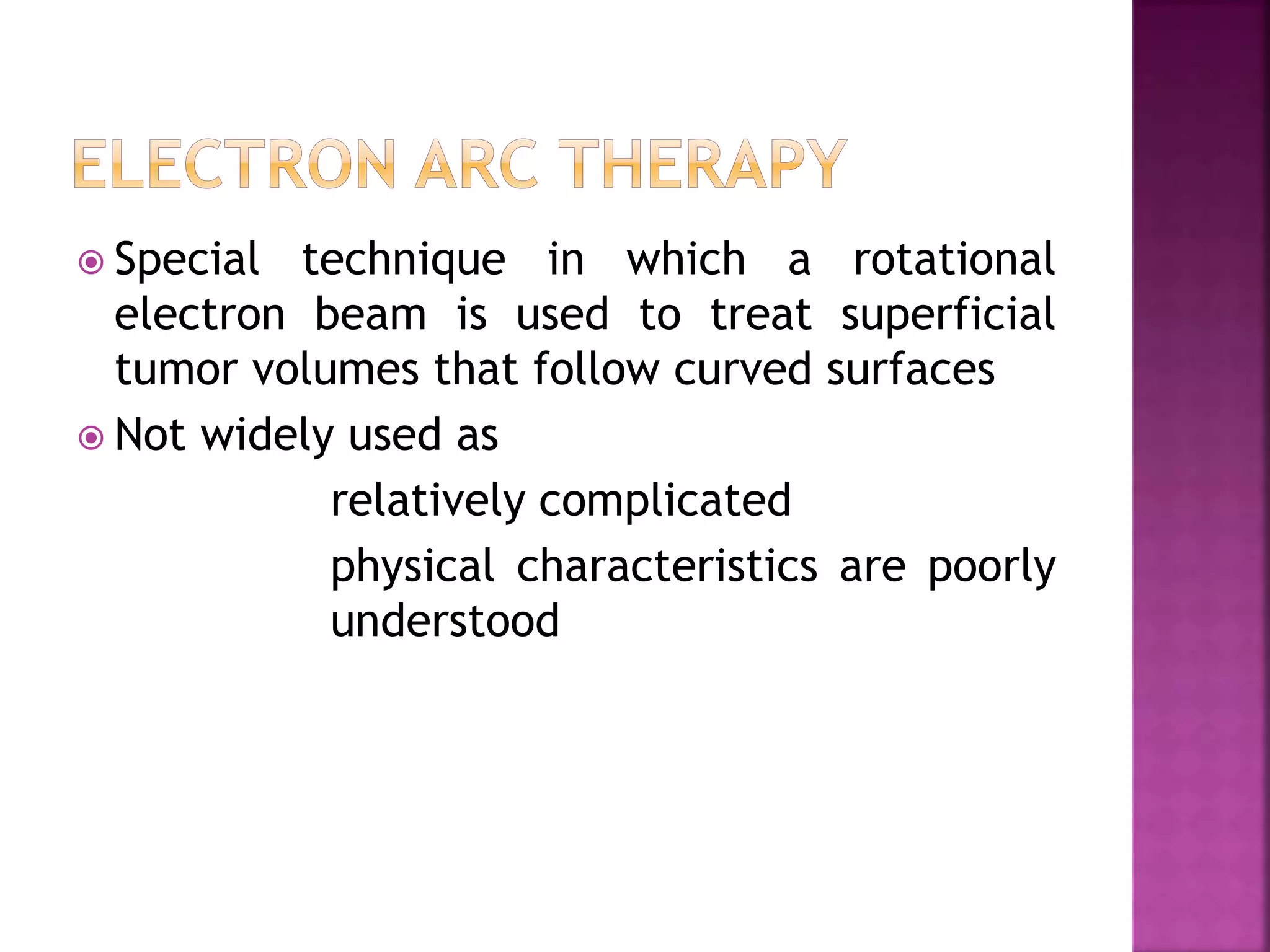 ELECTRON ARC THERAPY

Special technique in which a rotational electron beam is used to treat superficial tumor volumes that follow curved surfaces

Not widely used as

relatively complicated

physical characteristics are poorly understood